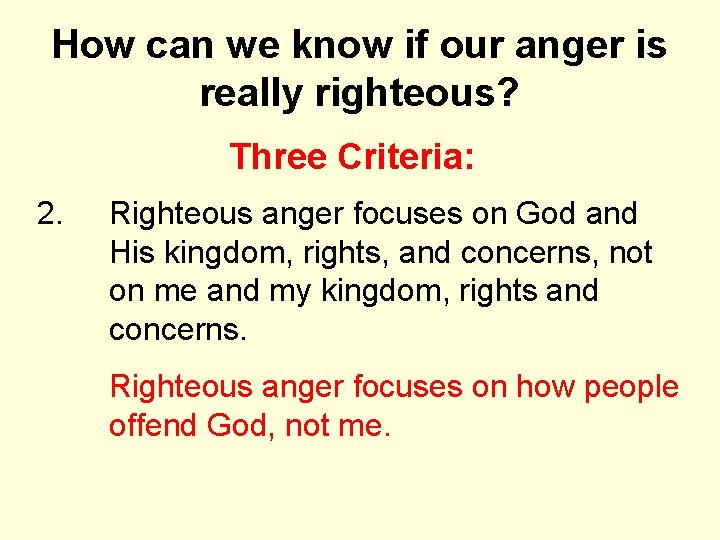 How can we know if our anger is really righteous?

Three Criteria:

2. Righteous anger focuses on God and His kingdom, rights, and concerns, not on me and my kingdom, rights and concerns.

Righteous anger focuses on how people offend God, not me.